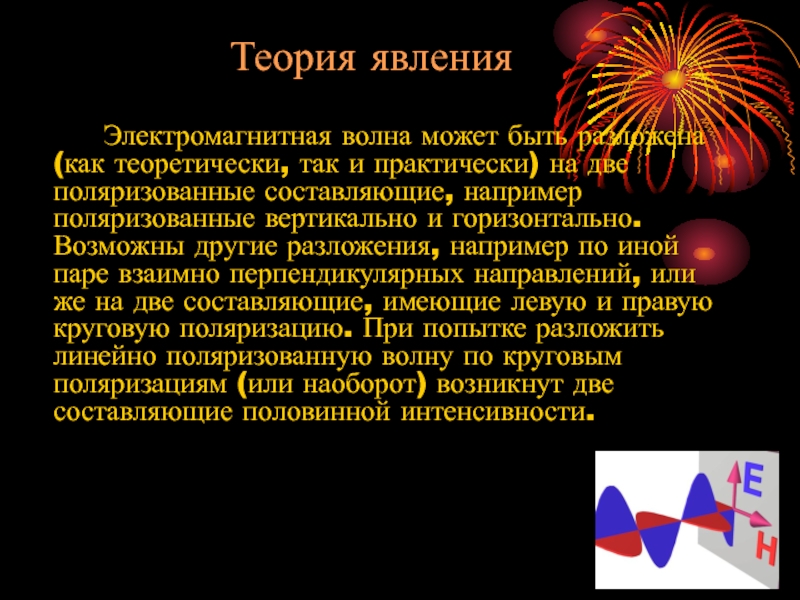 Теория явления

Электромагнитная волна может быть разложена (как теоретически, так и практически) на две поляризованные составляющие, например поляризованные вертикально и горизонтально. Возможны другие разложения, например по иной паре взаимно перпендикулярных направлений, или же на две составляющие, имеющие левую и правую круговую поляризацию. При попытке разложить линейно поляризованную волну по круговым поляризациям (или наоборот) возникнут две составляющие половинной интенсивности.

E
H